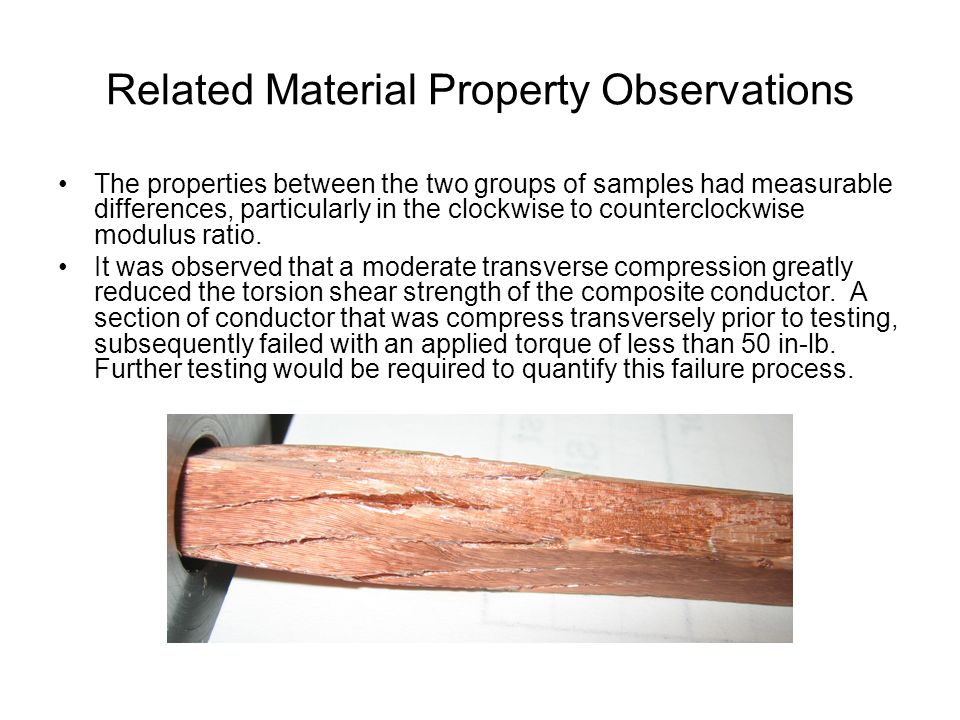 Related Material Property Observations

• The properties between the two groups of samples had measurable differences, particularly in the clockwise to counterclockwise modulus ratio.

• It was observed that a moderate transverse compression greatly reduced the torsion shear strength of the composite conductor. A section of conductor that was compress transversely prior to testing, subsequently failed with an applied torque of less than 50 in-lb. Further testing would be required to quantify this failure process.